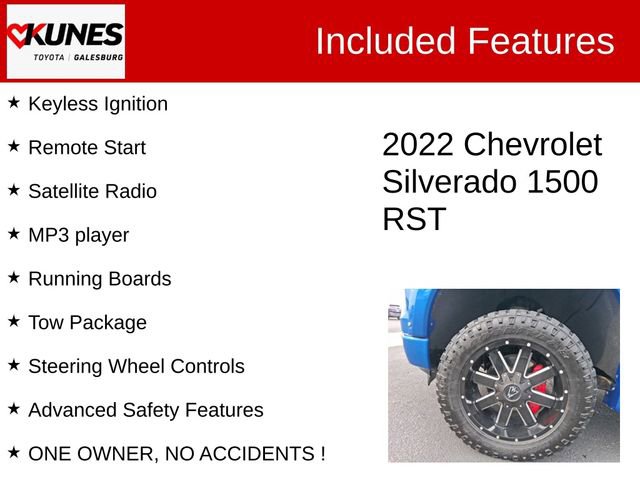 KUNES
TOYOTA | GALESBURG

Included Features

★ Keyless Ignition
★ Remote Start
★ Satellite Radio
★ MP3 player
★ Running Boards
★ Tow Package
★ Steering Wheel Controls
★ Advanced Safety Features
★ ONE OWNER, NO ACCIDENTS !

2022 Chevrolet Silverado 1500 RST